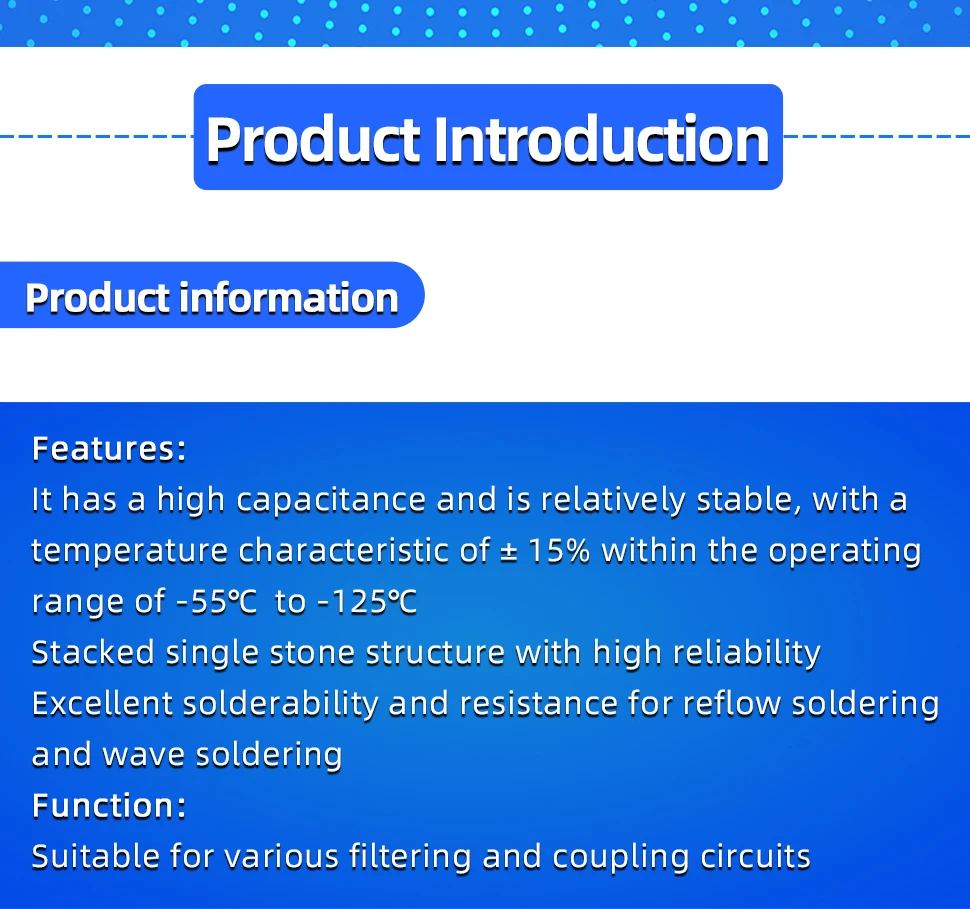 Product Introduction

Product information

Features:
It has a high capacitance and is relatively stable, with a temperature characteristic of ± 15% within the operating range of -55℃  to -125℃
Stacked single stone structure with high reliability
Excellent solderability and resistance for reflow soldering and wave soldering
Function:
Suitable for various filtering and coupling circuits